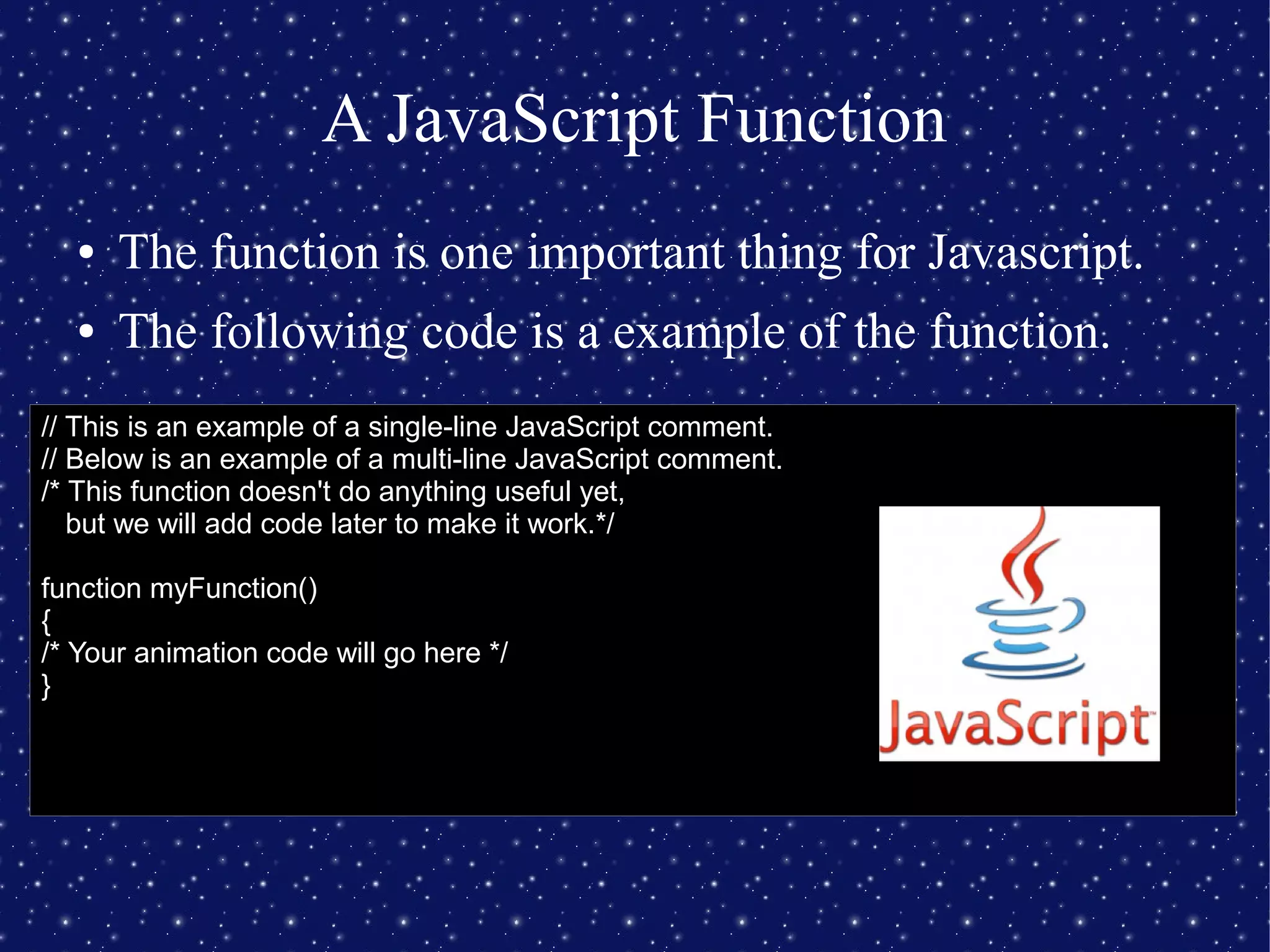 A JavaScript Function

• The function is one important thing for Javascript.
• The following code is a example of the function.

// This is an example of a single-line JavaScript comment.
// Below is an example of a multi-line JavaScript comment.
/* This function doesn't do anything useful yet,
but we will add code later to make it work.*/

function myFunction()
{
/* Your animation code will go here */
}

JavaScript™